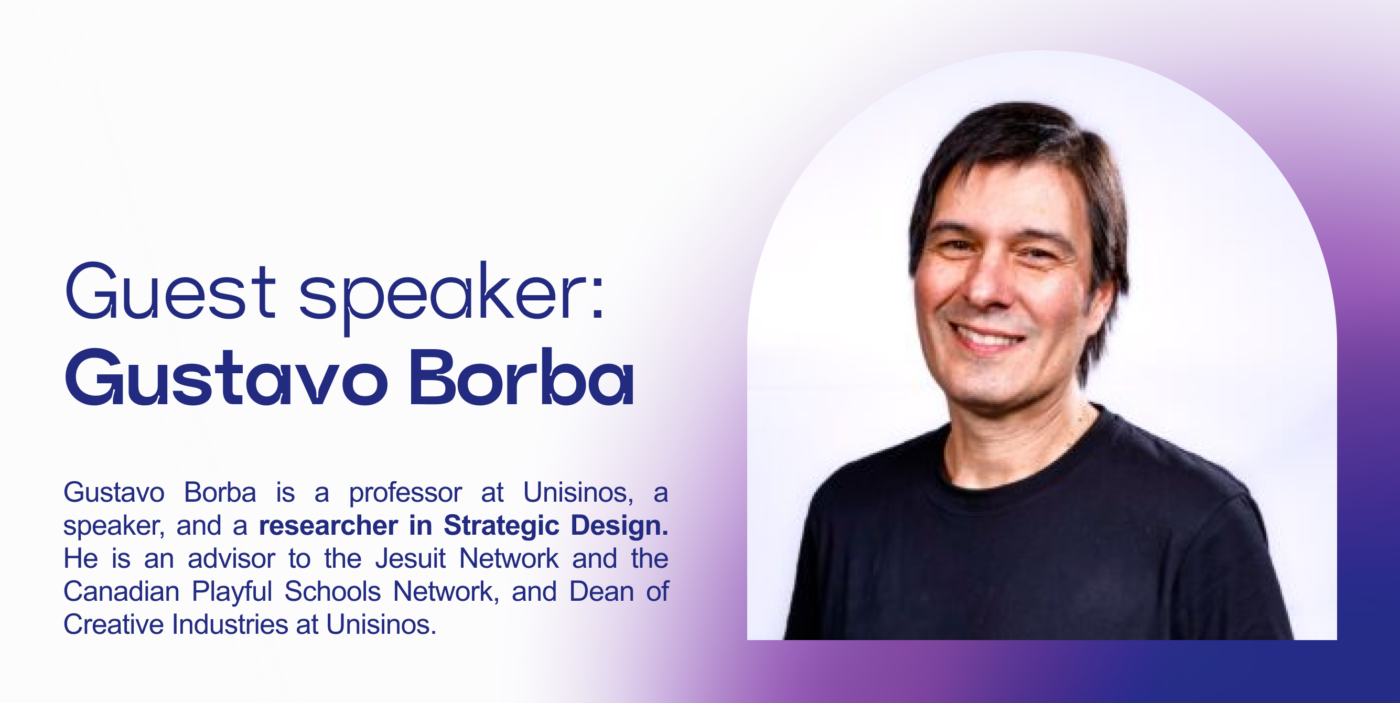 Guest speaker:
Gustavo Borba

Gustavo Borba is a professor at Unisinos, a speaker, and a researcher in Strategic Design. He is an advisor to the Jesuit Network and the Canadian Playful Schools Network, and Dean of Creative Industries at Unisinos.